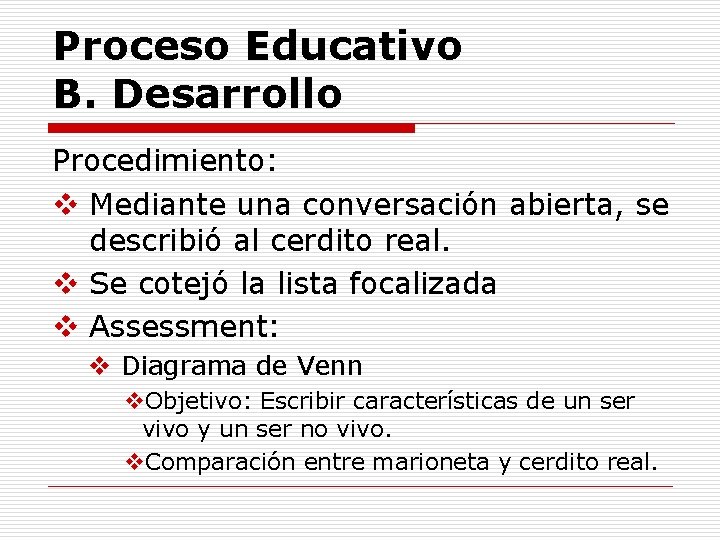 Proceso Educativo
B. Desarrollo

Procedimiento:

❖ Mediante una conversación abierta, se describió al cerdito real.

❖ Se cotejó la lista focalizada

❖ Assessment:

❖ Diagrama de Venn

❖Objetivo: Escribir características de un ser vivo y un ser no vivo.

❖Comparación entre marioneta y cerdito real.